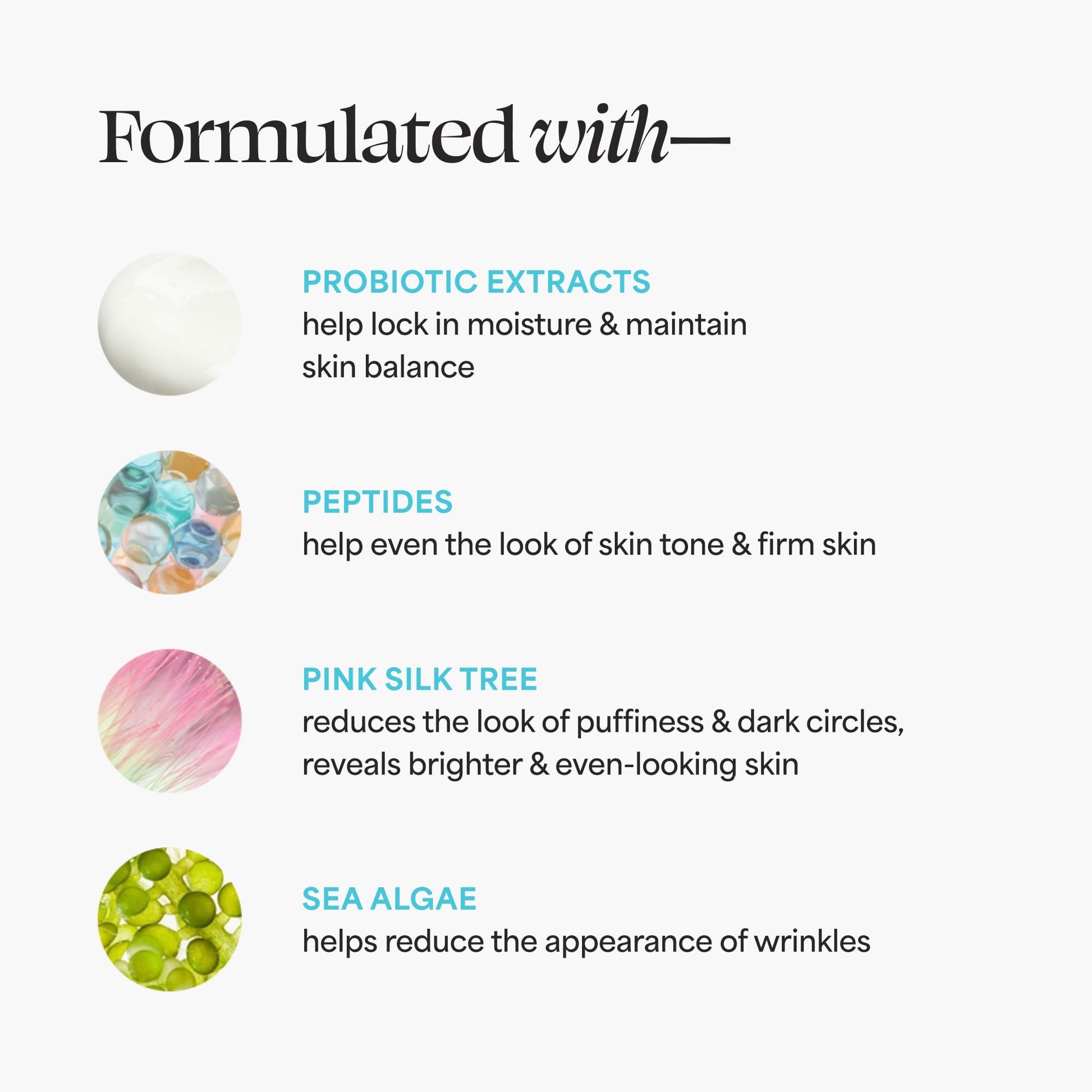 Formulated with—

PROBIOTIC EXTRACTS
help lock in moisture & maintain skin balance

PEPTIDES
help even the look of skin tone & firm skin

PINK SILK TREE
reduces the look of puffiness & dark circles, reveals brighter & even-looking skin

SEA ALGAE
helps reduce the appearance of wrinkles